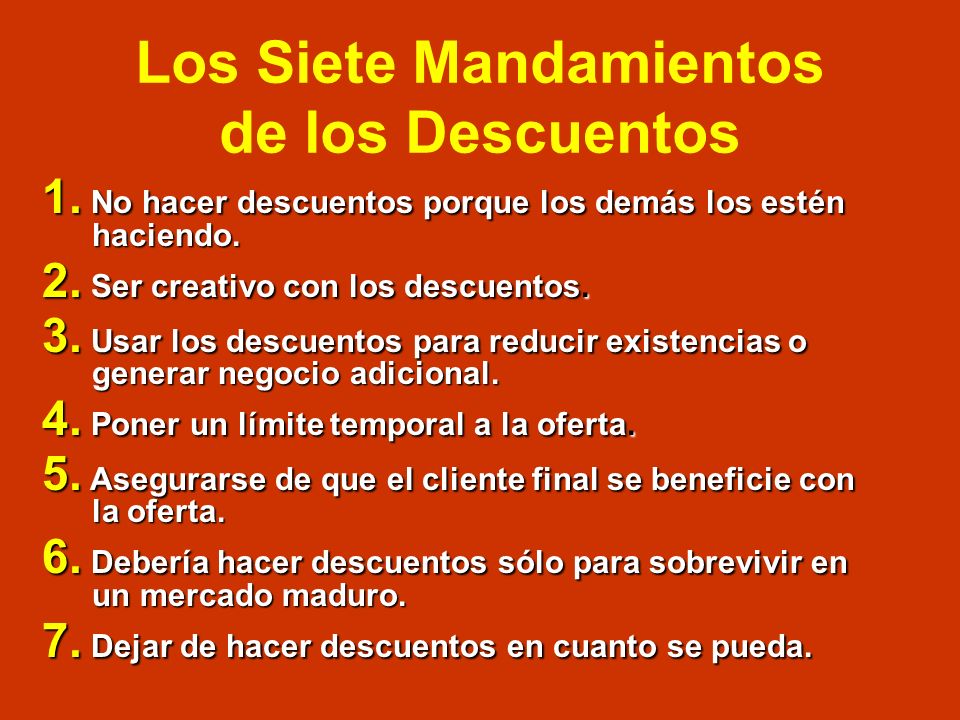 Los Siete Mandamientos de los Descuentos

1. No hacer descuentos porque los demás los estén haciendo.

2. Ser creativo con los descuentos.

3. Usar los descuentos para reducir existencias o generar negocio adicional.

4. Poner un límite temporal a la oferta.

5. Asegurarse de que el cliente final se beneficie con la oferta.

6. Debería hacer descuentos sólo para sobrevivir en un mercado maduro.

7. Dejar de hacer descuentos en cuanto se pueda.